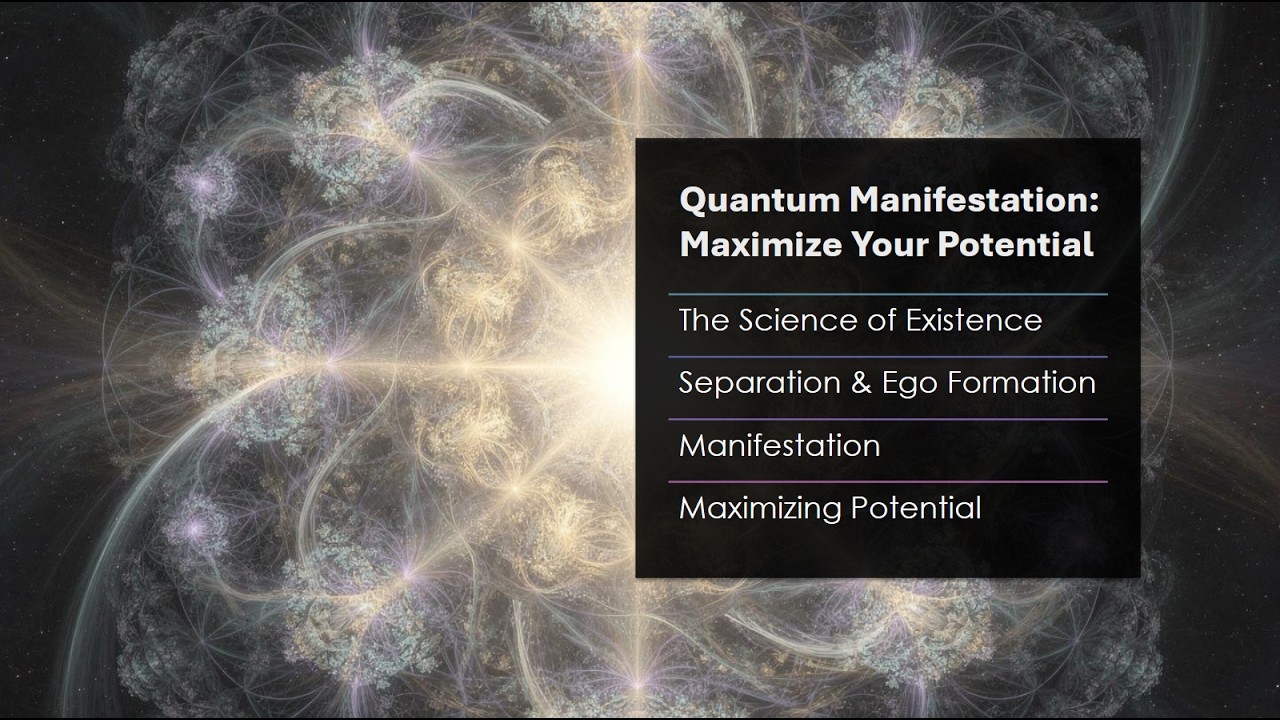 Quantum Manifestation: Maximize Your Potential

The Science of Existence

Separation & Ego Formation

Manifestation

Maximizing Potential